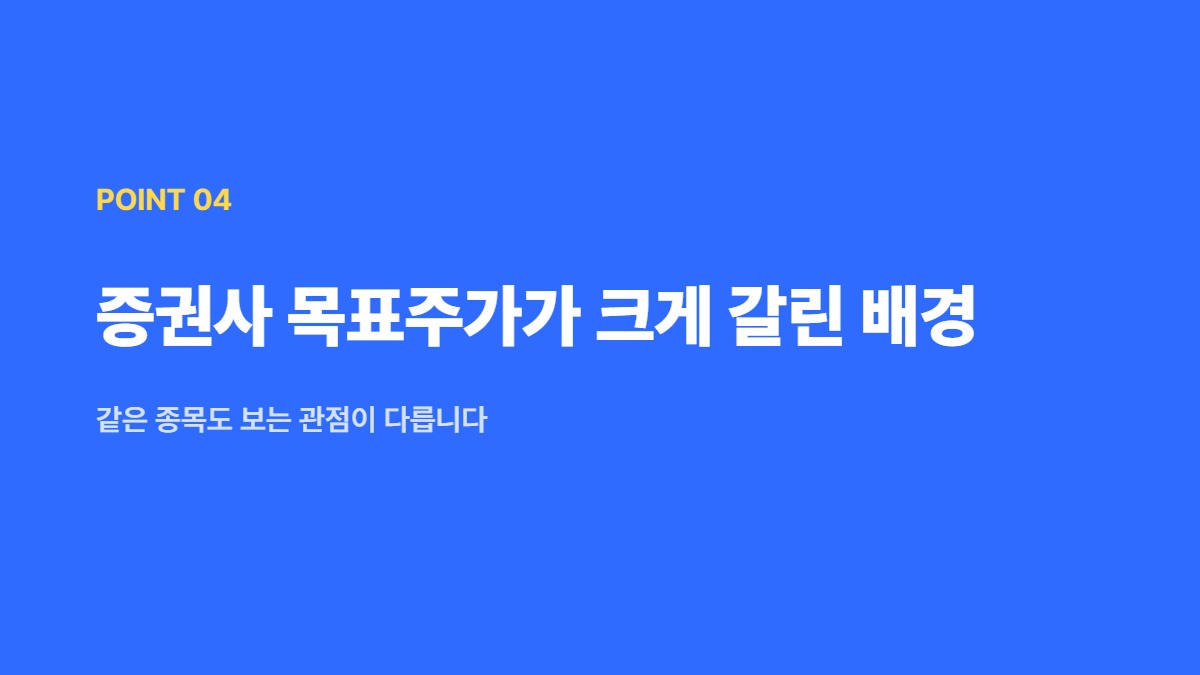 POINT 04

증권사 목표주가가 크게 갈린 배경

같은 종목도 보는 관점이 다릅니다